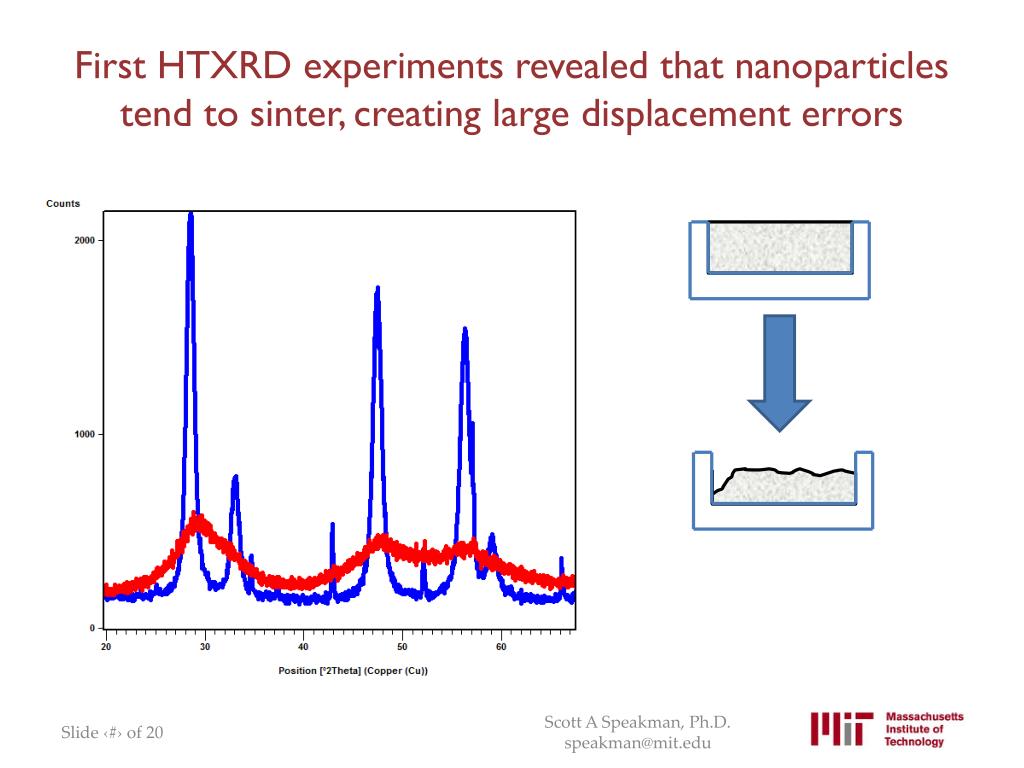 First HTXRD experiments revealed that nanoparticles tend to sinter, creating large displacement errors

Counts

2000

1000

0

20

30

40

50

60

Position [°2Theta] (Copper (Cu))

Slide ‹#› of 20

Scott A Speakman, Ph.D.
speakman@mit.edu

MIT Massachusetts Institute of Technology